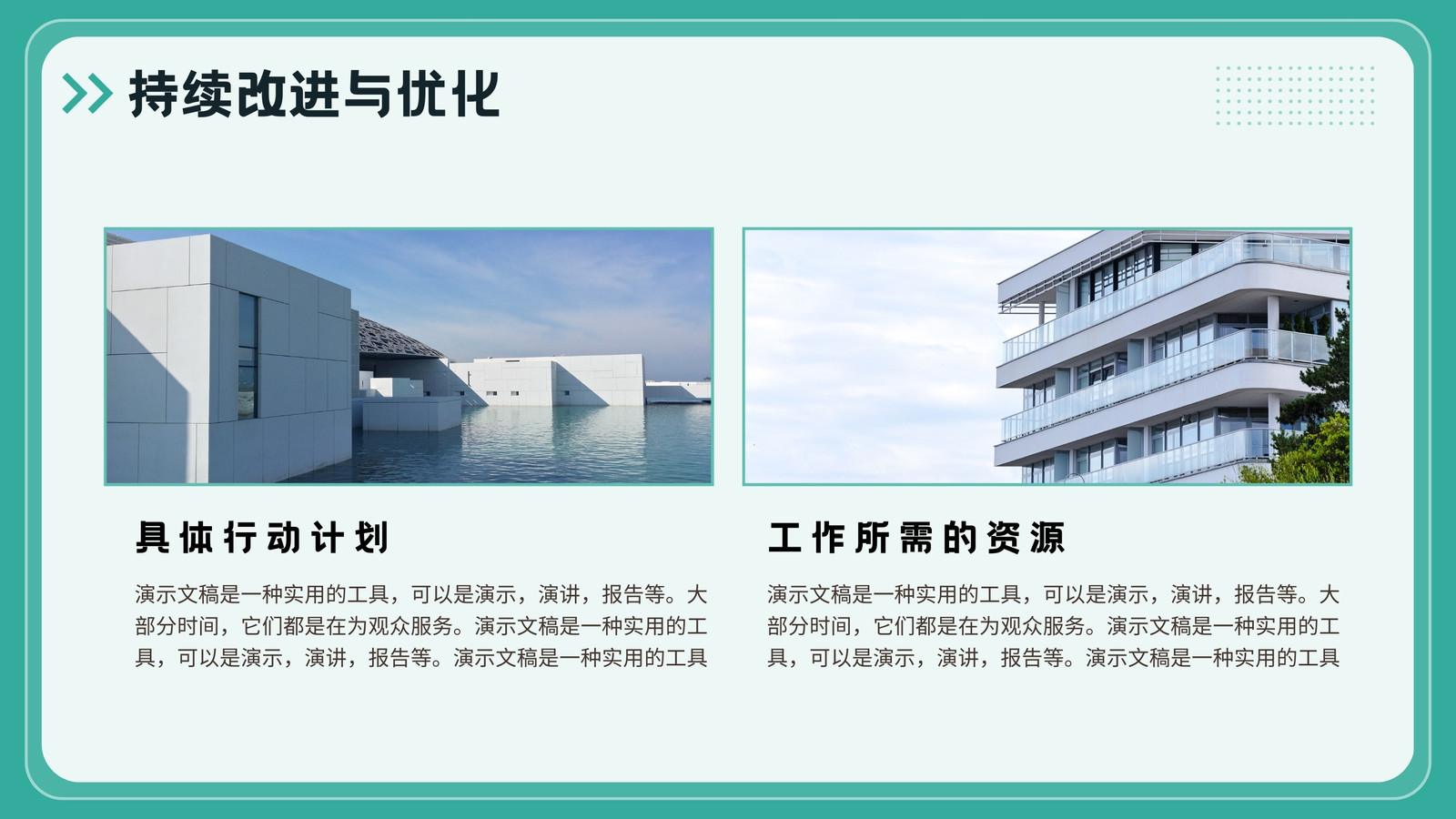 持续改进与优化

具体行动计划

演示文稿是一种实用的工具，可以是演示，演讲，报告等。大部分时间，它们都是在为观众服务。演示文稿是一种实用的工具，可以是演示，演讲，报告等。演示文稿是一种实用的工具

工作所需的资源

演示文稿是一种实用的工具，可以是演示，演讲，报告等。大部分时间，它们都是在为观众服务。演示文稿是一种实用的工具，可以是演示，演讲，报告等。演示文稿是一种实用的工具